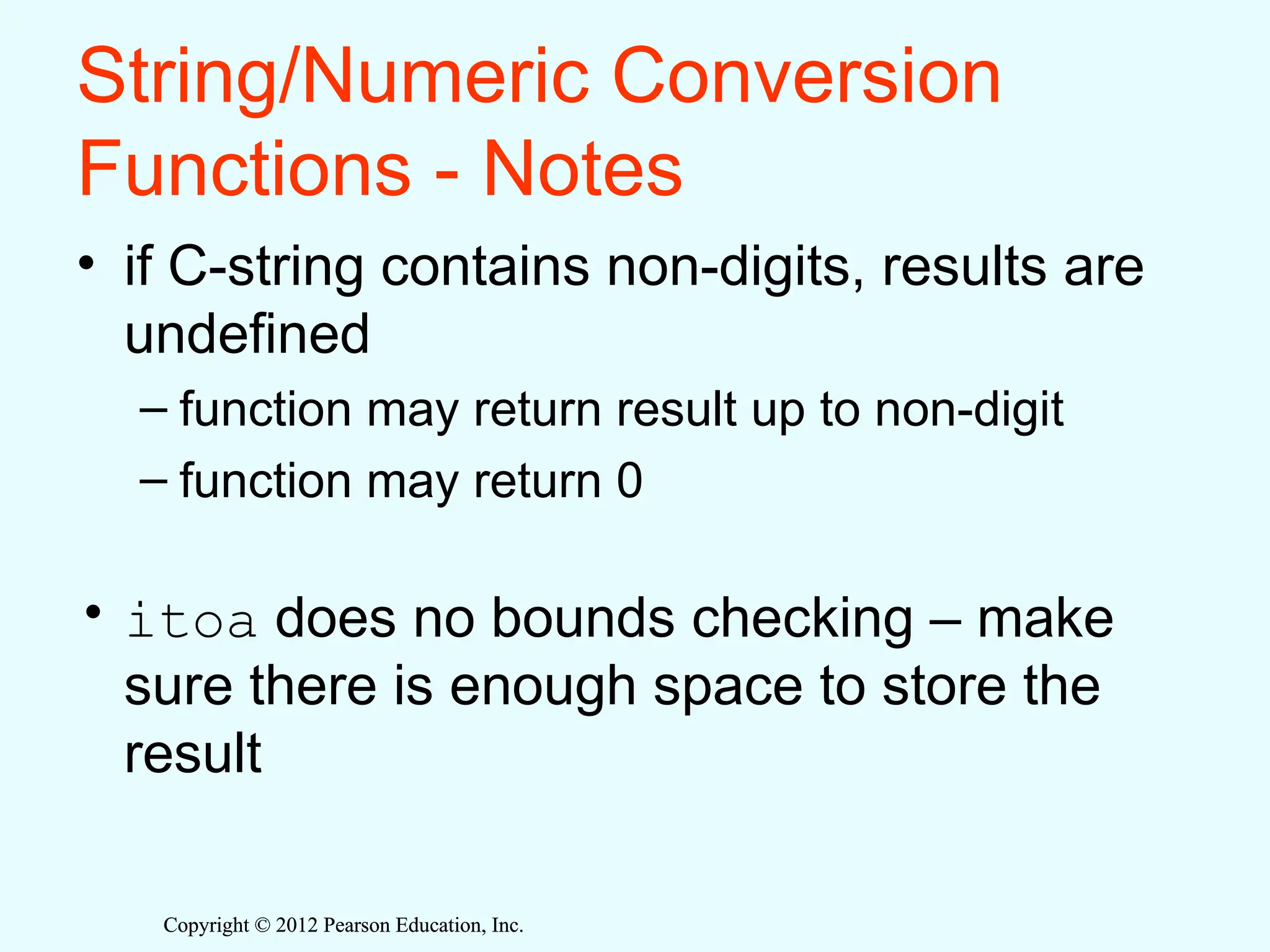 String/Numeric Conversion Functions - Notes

• if C-string contains non-digits, results are undefined

– function may return result up to non-digit

– function may return 0

• itoa does no bounds checking – make sure there is enough space to store the result

Copyright © 2012 Pearson Education, Inc.